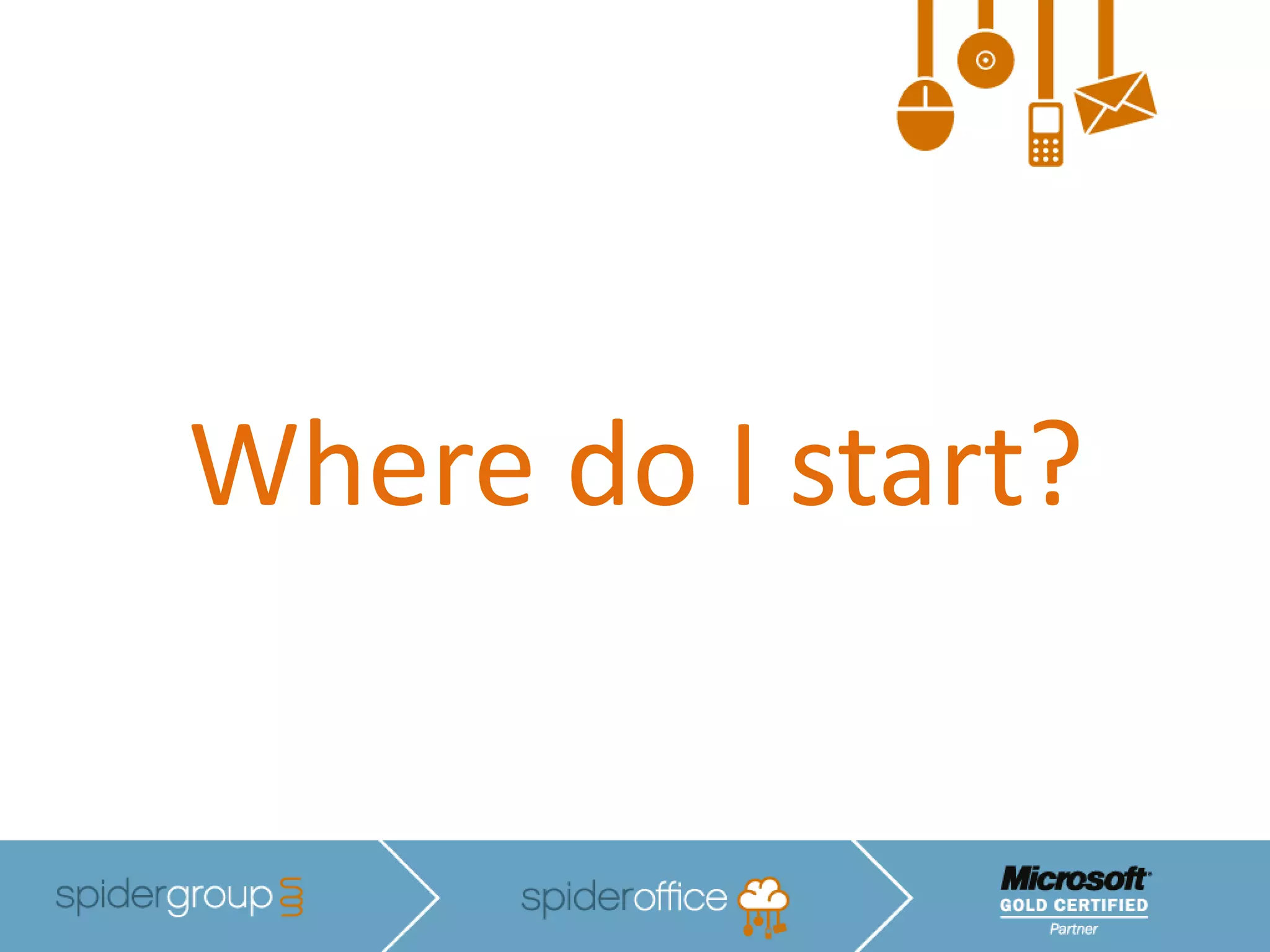 Where do I start?

spidergroup

spideroffice

Microsoft
GOLD CERTIFIED
Partner